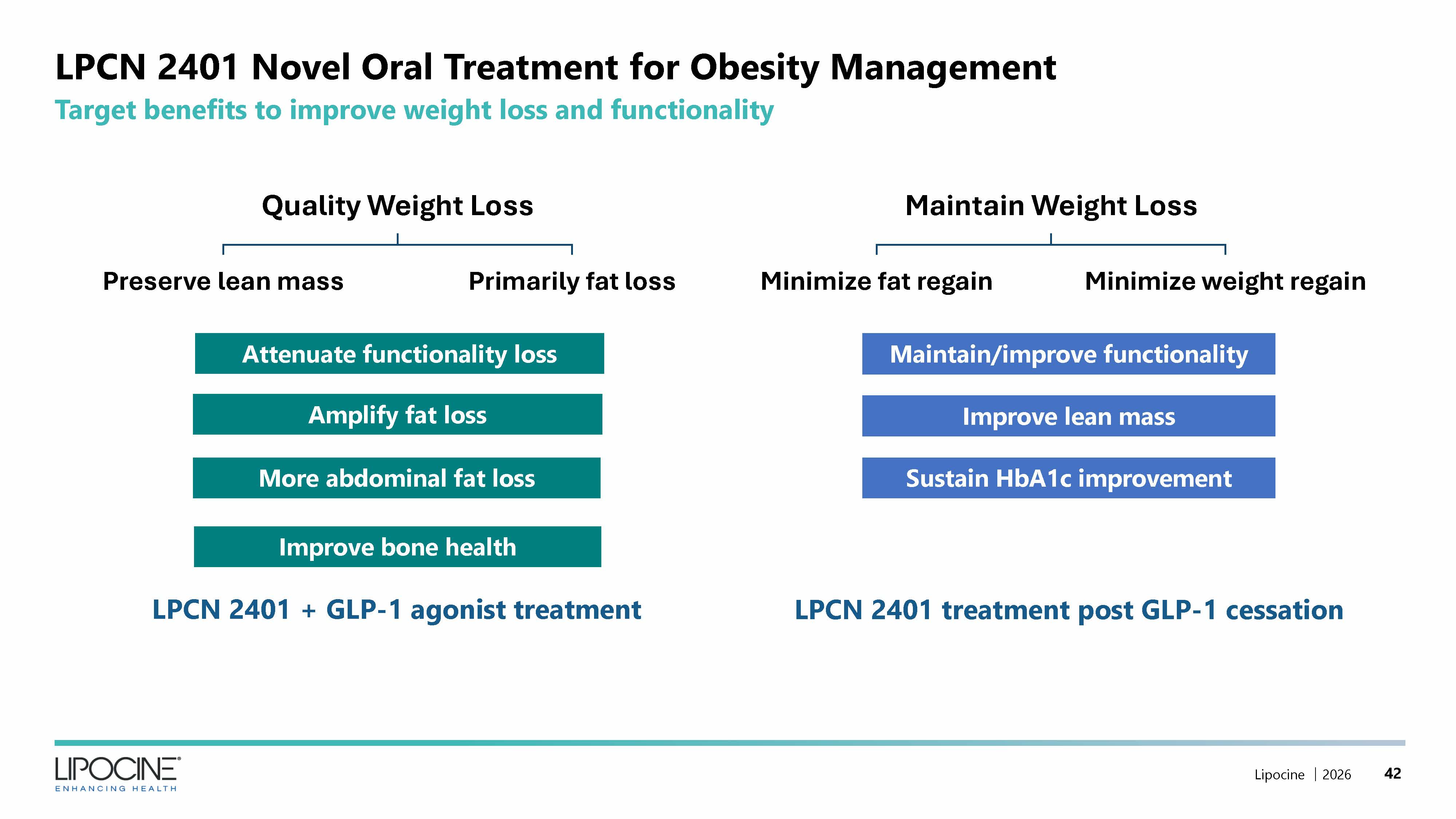 LPCN 2401 Novel Oral Treatment for Obesity Management

Target benefits to improve weight loss and functionality

Quality Weight Loss

Preserve lean mass

Primarily fat loss

Attenuate functionality loss

Amplify fat loss

More abdominal fat loss

Improve bone health

LPCN 2401 + GLP-1 agonist treatment

Maintain Weight Loss

Minimize fat regain

Minimize weight regain

Maintain/improve functionality

Improve lean mass

Sustain HbA1c improvement

LPCN 2401 treatment post GLP-1 cessation

LIPOCINE®
ENHANCING HEALTH

Lipocine | 2026 42